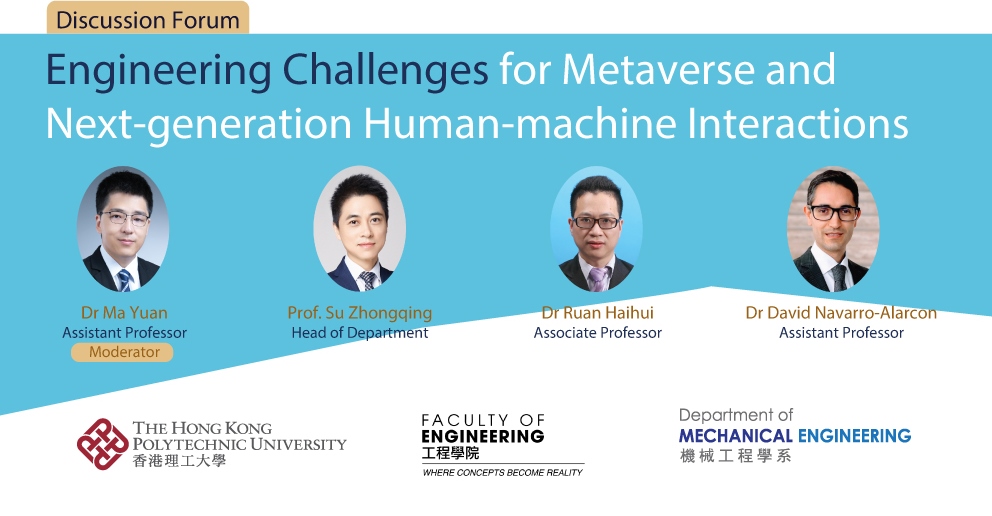 Discussion Forum

Engineering Challenges for Metaverse and Next-generation Human-machine Interactions

Dr Ma Yuan
Assistant Professor
Moderator

Prof. Su Zhongqing
Head of Department

Dr Ruan Haihui
Associate Professor

Dr David Navarro-Alarcon
Assistant Professor

THE HONG KONG POLYTECHNIC UNIVERSITY
香港理工大學

FACULTY OF ENGINEERING
工程學院
WHERE CONCEPTS BECOME REALITY

Department of
MECHANICAL ENGINEERING
機械工程學系